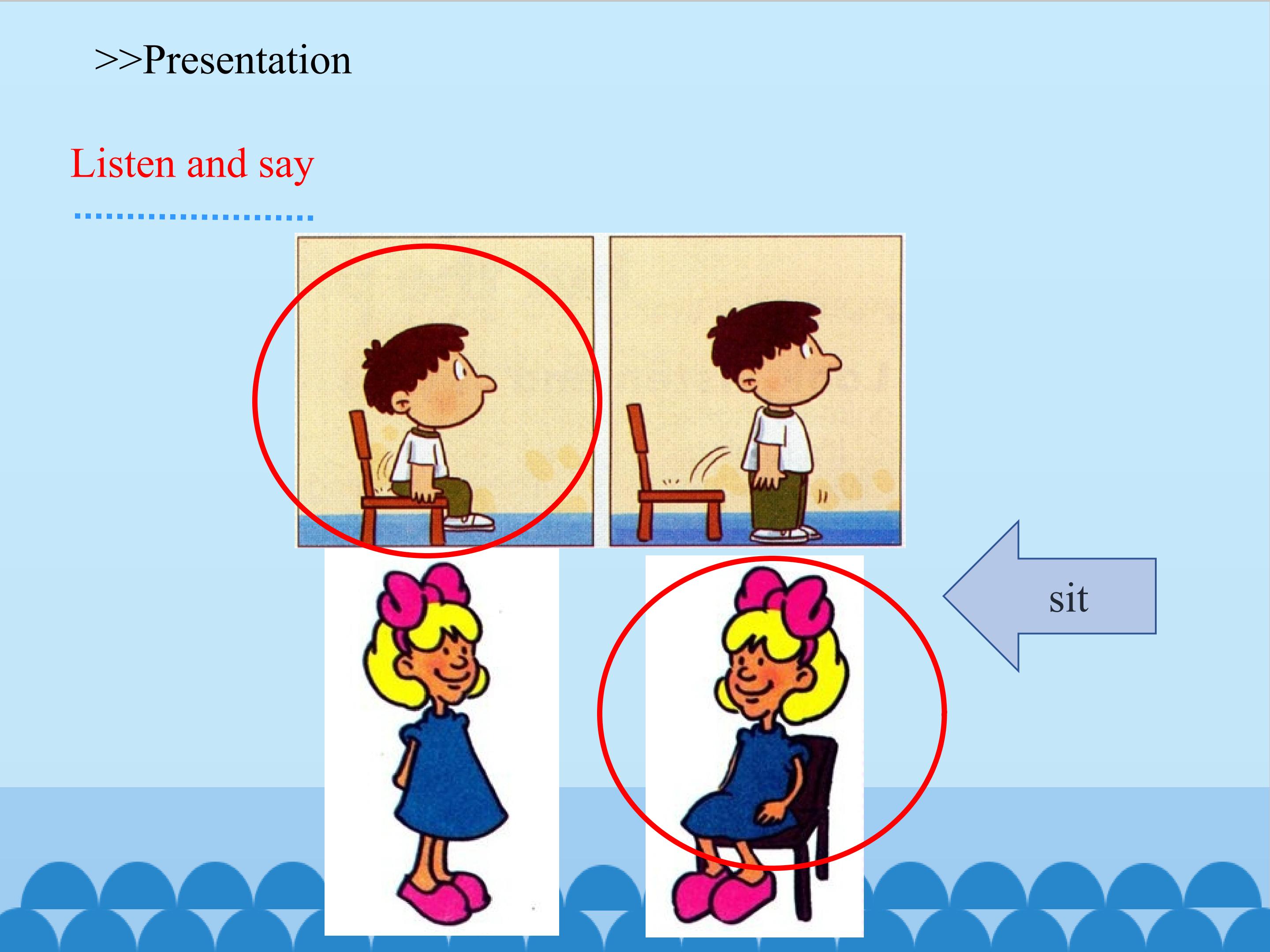 >>Presentation

Listen and say

sit